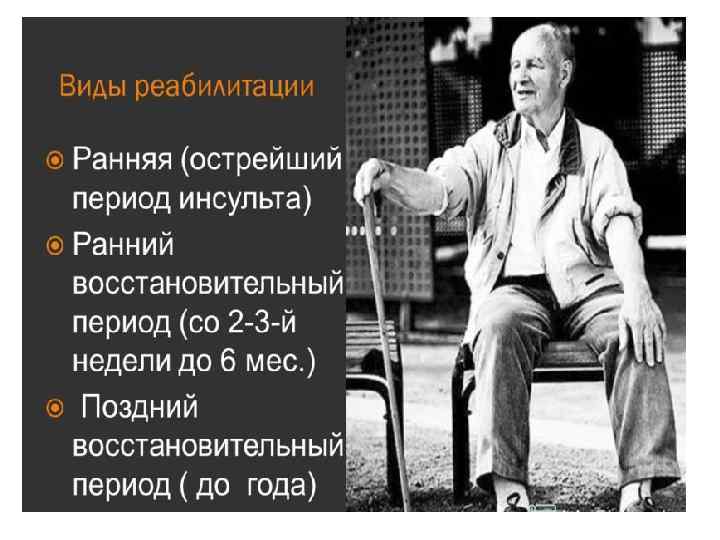 Виды реабилитации

Ранняя (острейший период инсульта)

Ранний восстановительный период (со 2-3-й недели до 6 мес.)

Поздний восстановительный период ( до года)